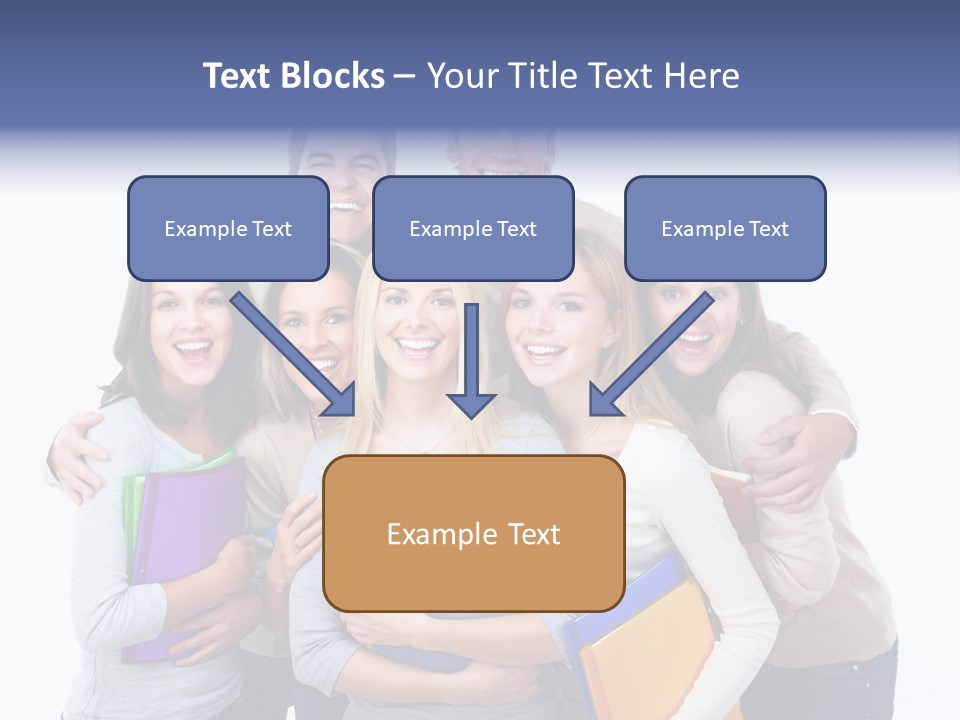 Text Blocks – Your Title Text Here

Example Text

Example Text

Example Text

Example Text